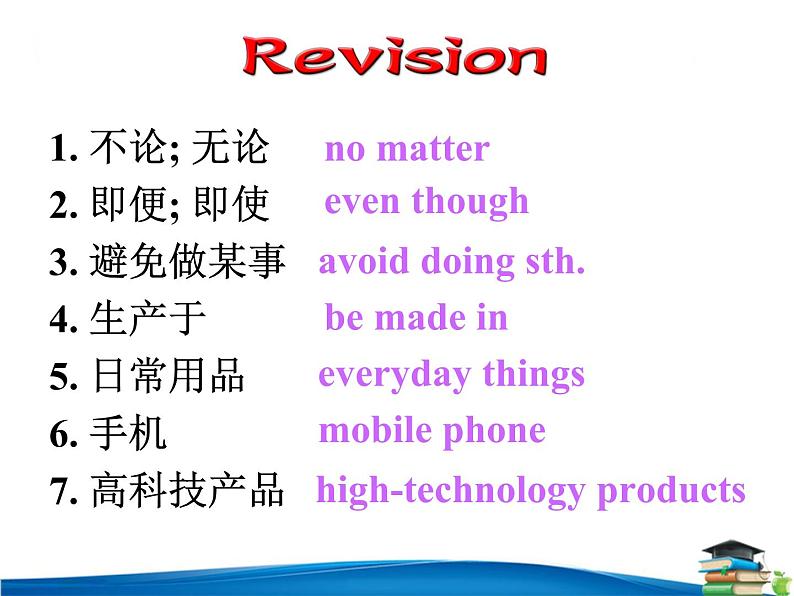 Revision

1. 不论; 无论 no matter
2. 即便; 即使 even though
3. 避免做某事 avoid doing sth.
4. 生产于 be made in
5. 日常用品 everyday things
6. 手机 mobile phone
7. 高科技产品 high-technology products